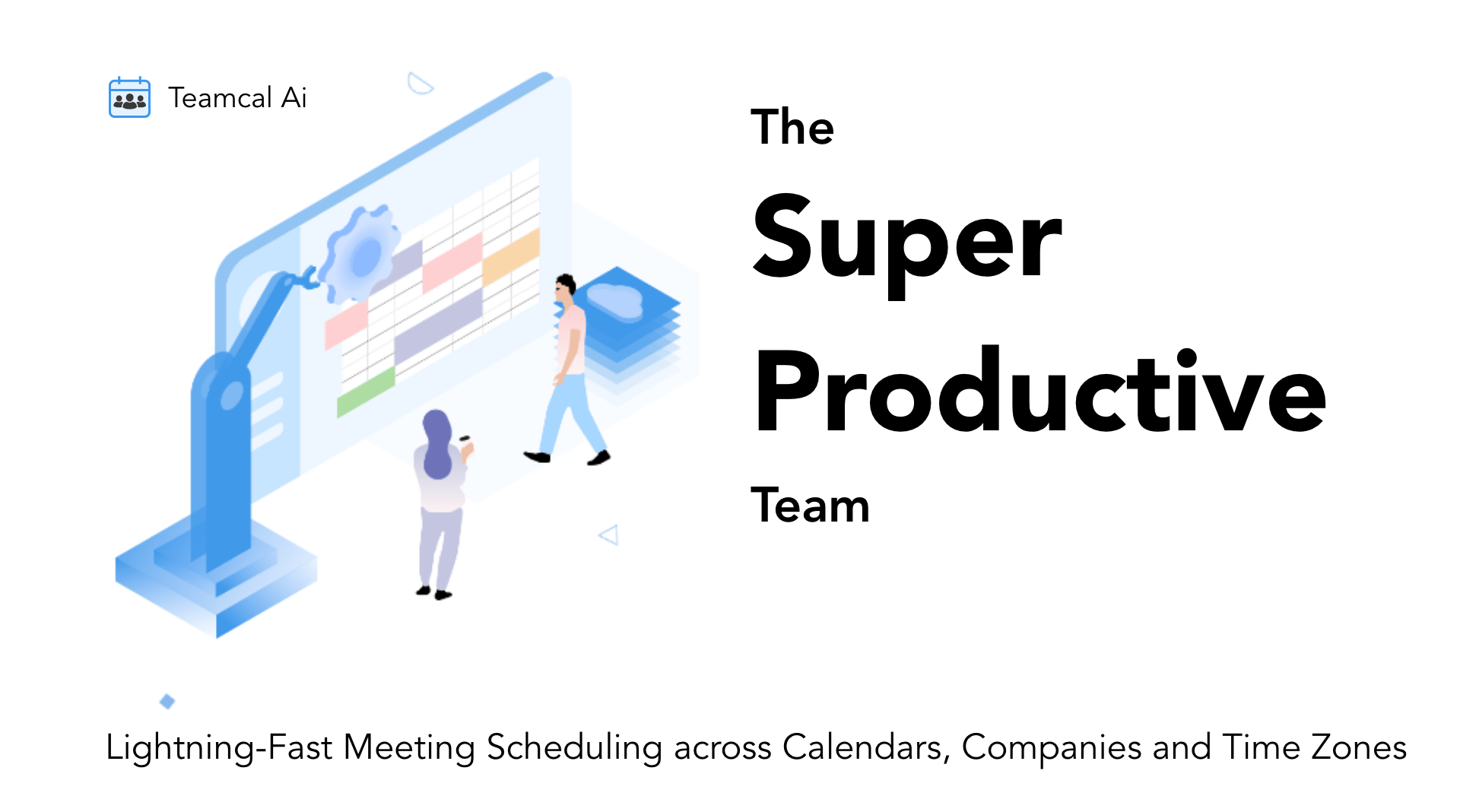 Teamcal Ai

The

Super

Productive

Team

Lightning-Fast Meeting Scheduling across Calendars, Companies and Time Zones